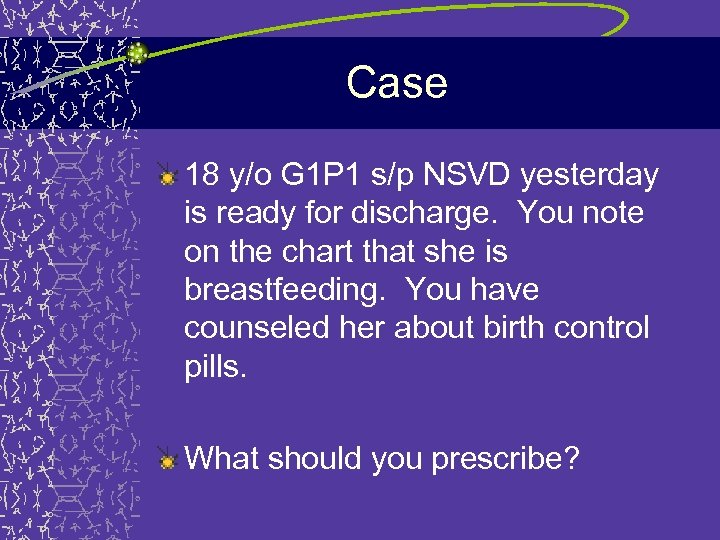 Case

18 y/o G1P1 s/p NSVD yesterday is ready for discharge. You note on the chart that she is breastfeeding. You have counseled her about birth control pills.

What should you prescribe?